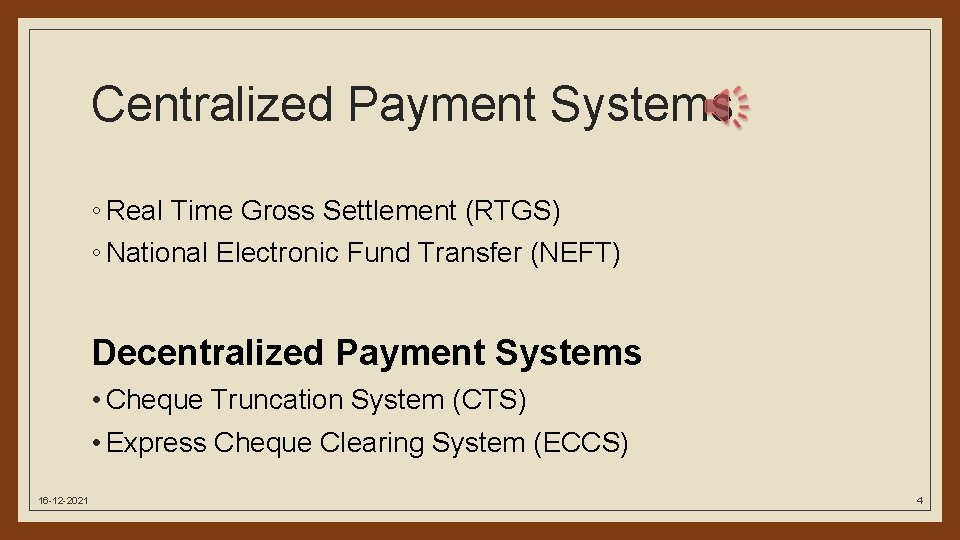 Centralized Payment Systems

◦ Real Time Gross Settlement (RTGS)
◦ National Electronic Fund Transfer (NEFT)

Decentralized Payment Systems

• Cheque Truncation System (CTS)
• Express Cheque Clearing System (ECCS)

16-12-2021

4